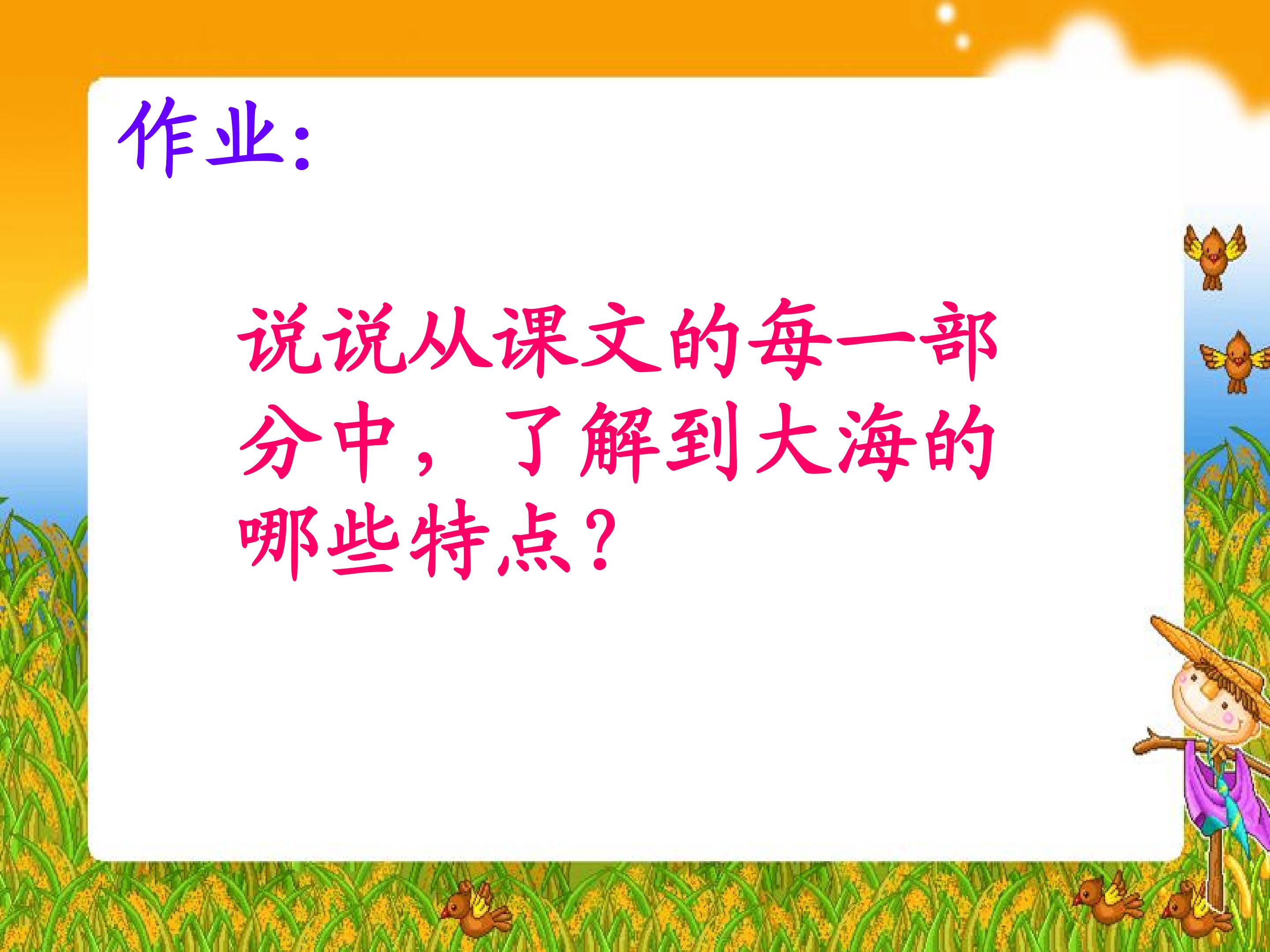 作业:

说说从课文的每一部分中，了解到大海的哪些特点?